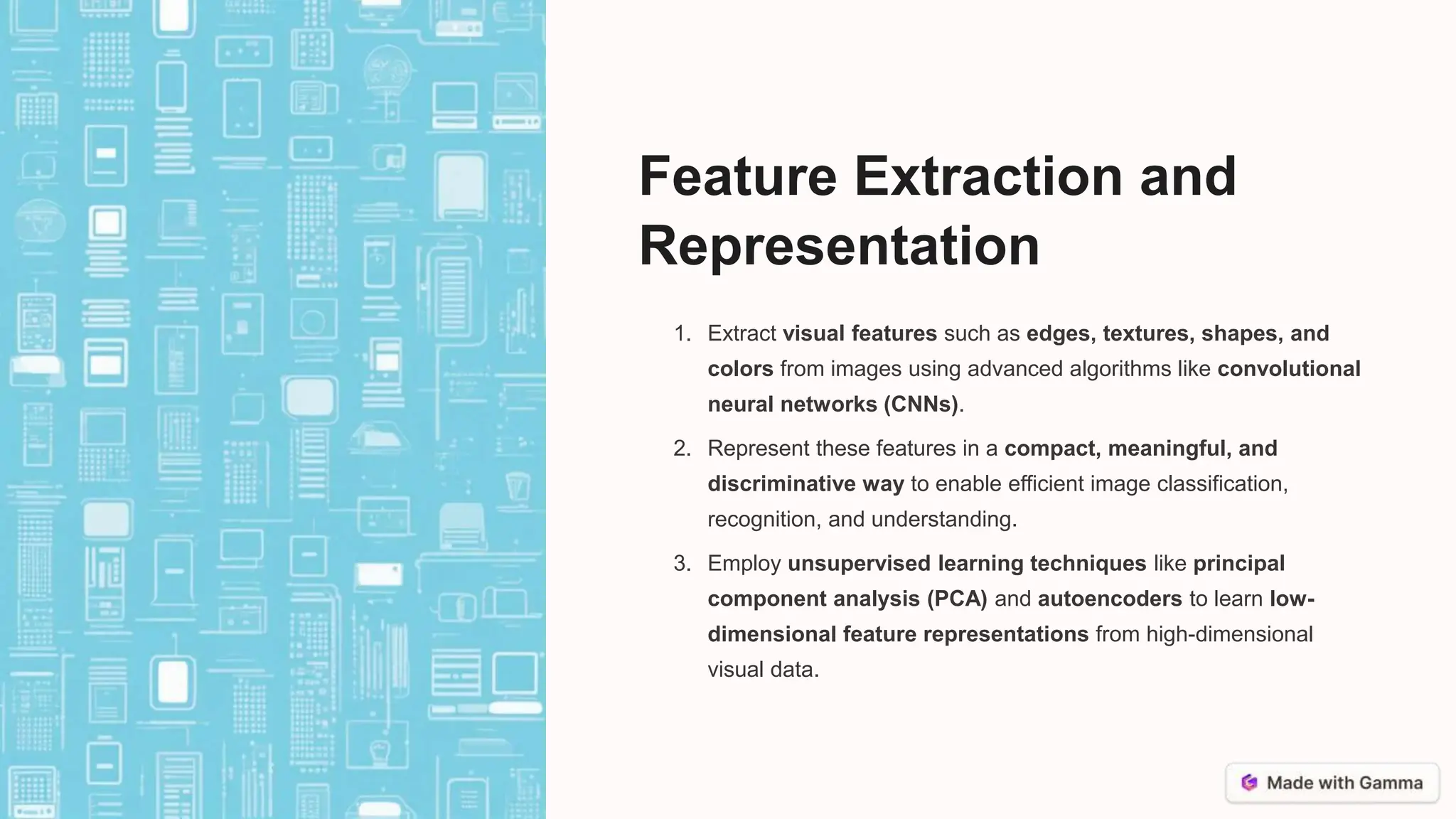 Feature Extraction and Representation

1. Extract visual features such as edges, textures, shapes, and colors from images using advanced algorithms like convolutional neural networks (CNNs).

2. Represent these features in a compact, meaningful, and discriminative way to enable efficient image classification, recognition, and understanding.

3. Employ unsupervised learning techniques like principal component analysis (PCA) and autoencoders to learn low-dimensional feature representations from high-dimensional visual data.

Made with Gamma